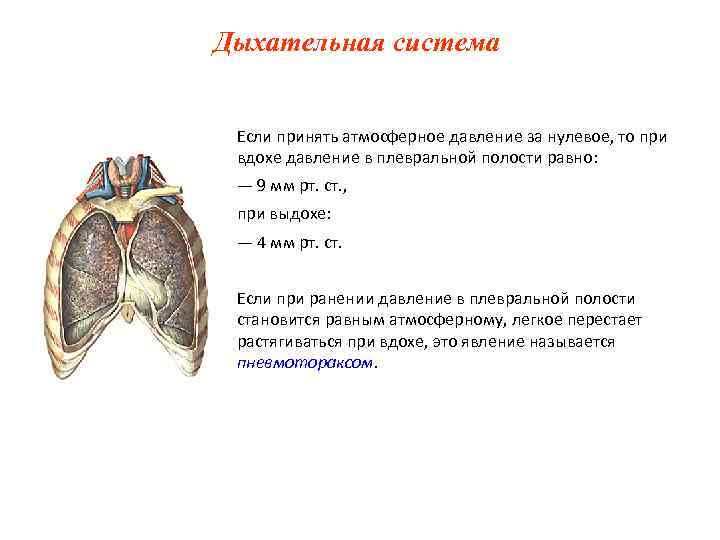 Дыхательная система

Если принять атмосферное давление за нулевое, то при вдохе давление в плевральной полости равно:

— 9 мм рт. ст.,

при выдохе:

— 4 мм рт. ст.

Если при ранении давление в плевральной полости становится равным атмосферному, легкое перестает растягиваться при вдохе, это явление называется пневмотораксом.